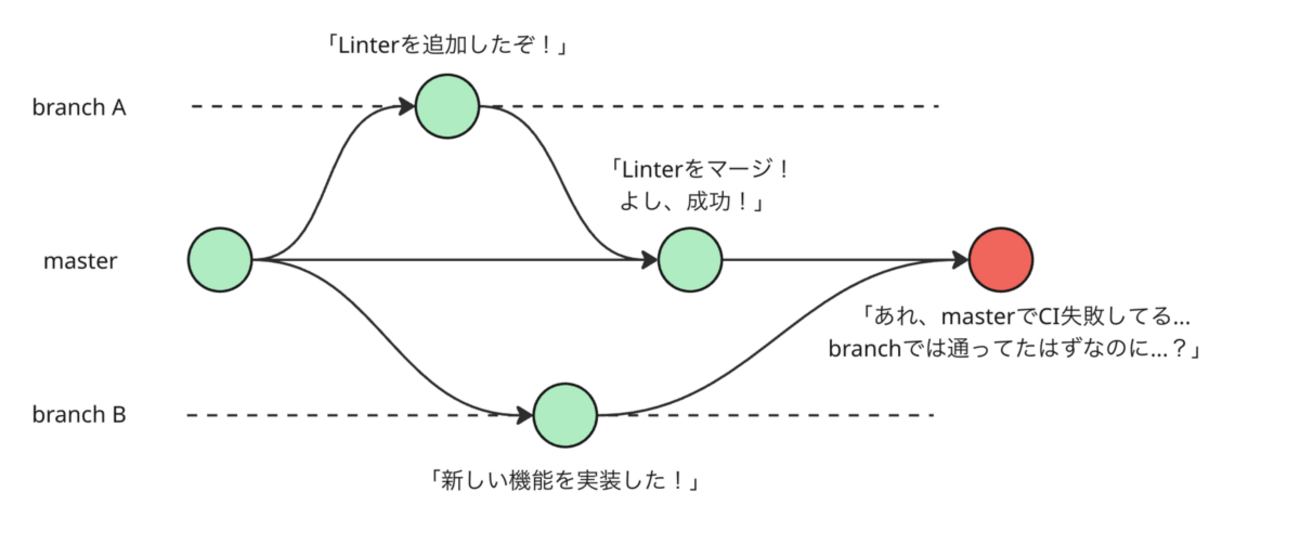 「Linterを追加したぞ！」

branch A

「Linterをマージ！
よし、成功！」

master

「あれ、masterでCI失敗してる...
branchでは通ってたはずなのに...？」

branch B

「新しい機能を実装した！」